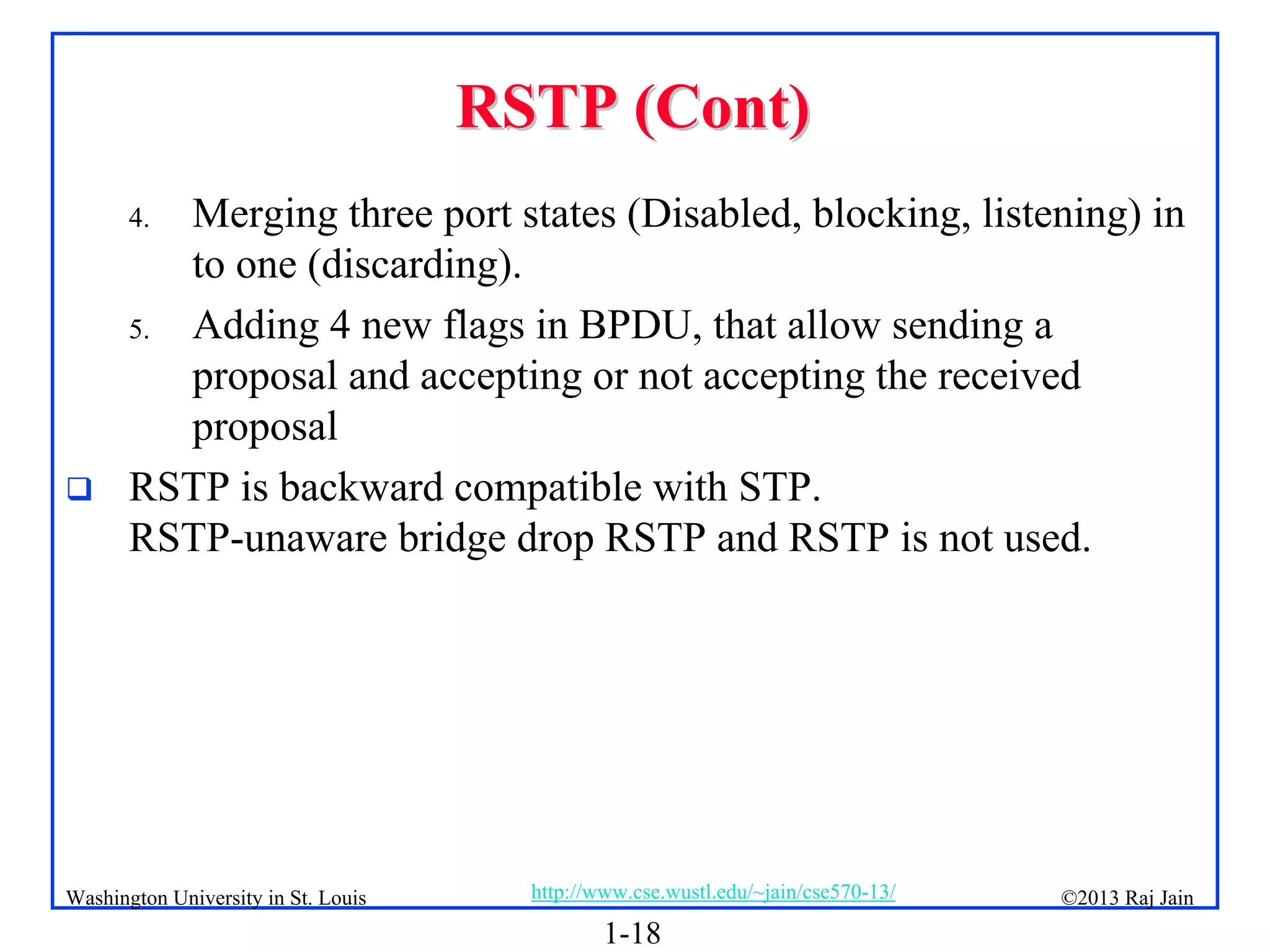 RSTP (Cont)

4. Merging three port states (Disabled, blocking, listening) in to one (discarding).

5. Adding 4 new flags in BPDU, that allow sending a proposal and accepting or not accepting the received proposal

❑ RSTP is backward compatible with STP.
RSTP-unaware bridge drop RSTP and RSTP is not used.

Washington University in St. Louis
http://www.cse.wustl.edu/~jain/cse570-13/
©2013 Raj Jain
1-18